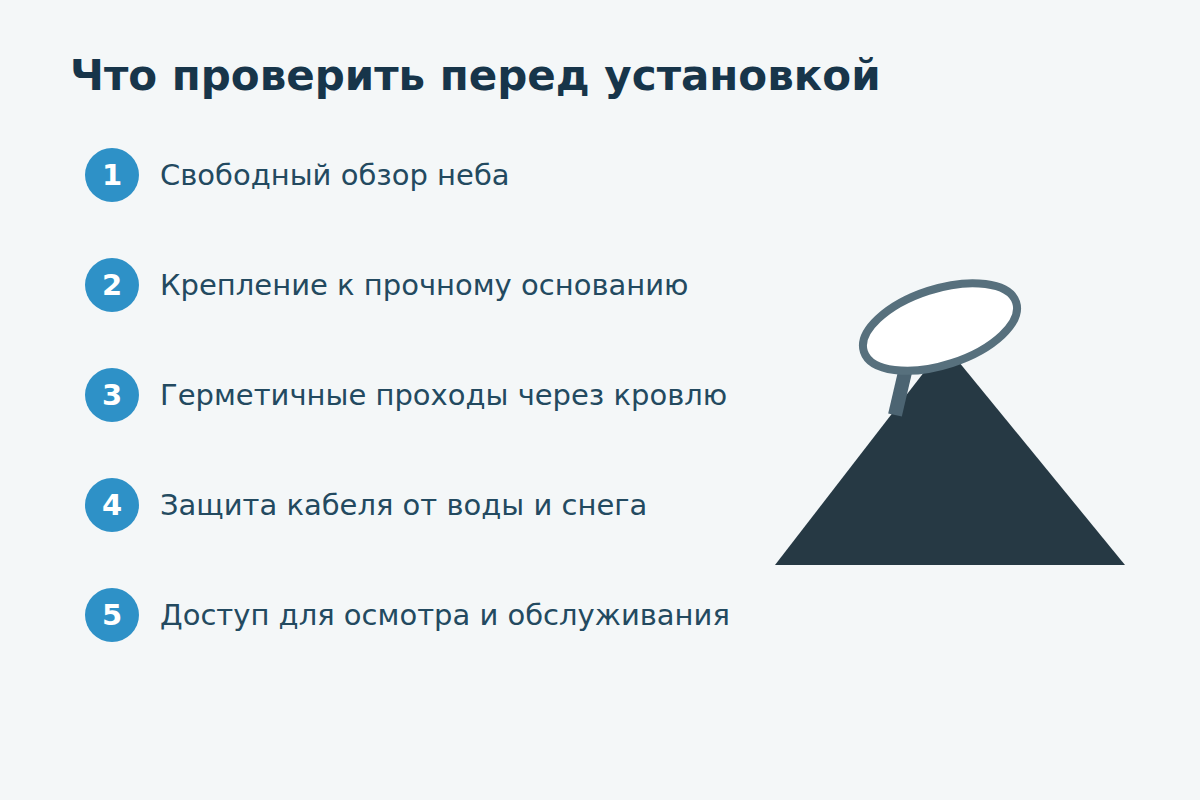 Что проверить перед установкой

1 Свободный обзор неба

2 Крепление к прочному основанию

3 Герметичные проходы через кровлю

4 Защита кабеля от воды и снега

5 Доступ для осмотра и обслуживания